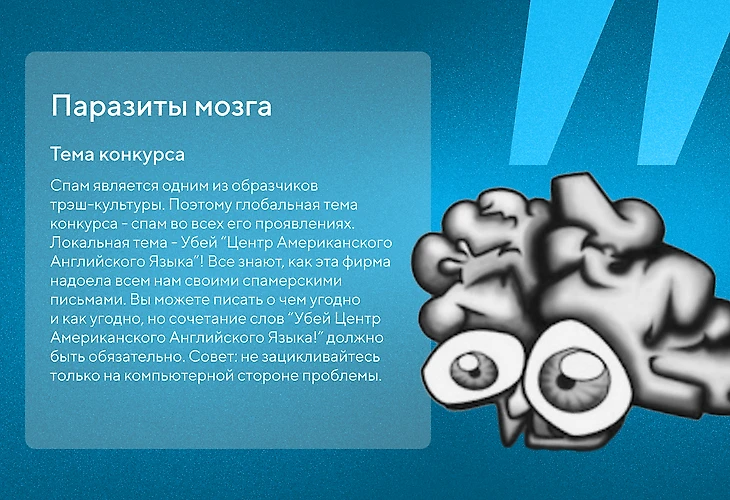 Паразиты мозга

Тема конкурса

Спам является одним из образчиков трэш-культуры. Поэтому глобальная тема конкурса - спам во всех его проявлениях. Локальная тема - Убей "Центр Американского Английского Языка"! Все знают, как эта фирма надоела всем нам своими спамерскими письмами. Вы можете писать о чем угодно и как угодно, но сочетание слов "Убей Центр Американского Английского Языка!" должно быть обязательно. Совет: не зацикливайтесь только на компьютерной стороне проблемы.